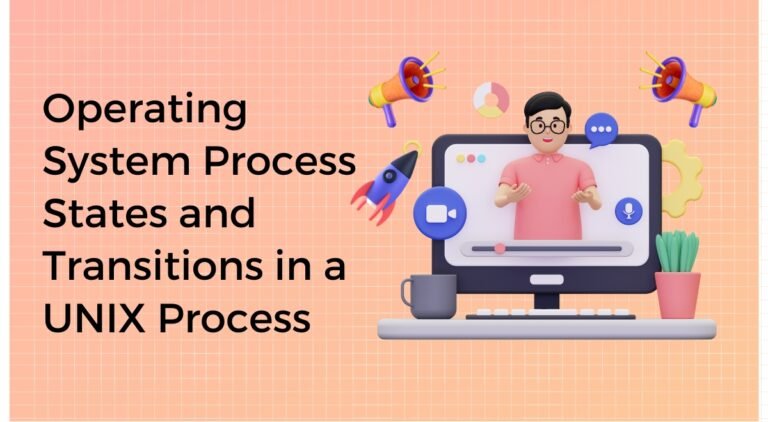 Operating System Process States and Transitions in a UNIX Process